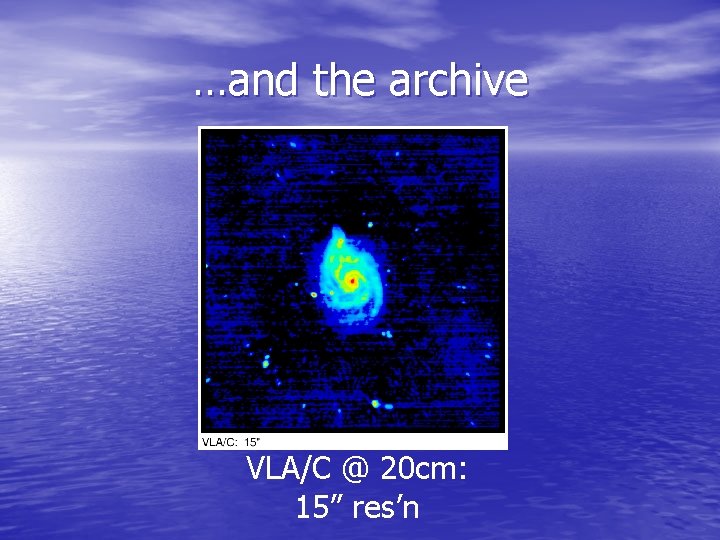 …and the archive

VLA/C: 15"

VLA/C @ 20cm: 15” res’n